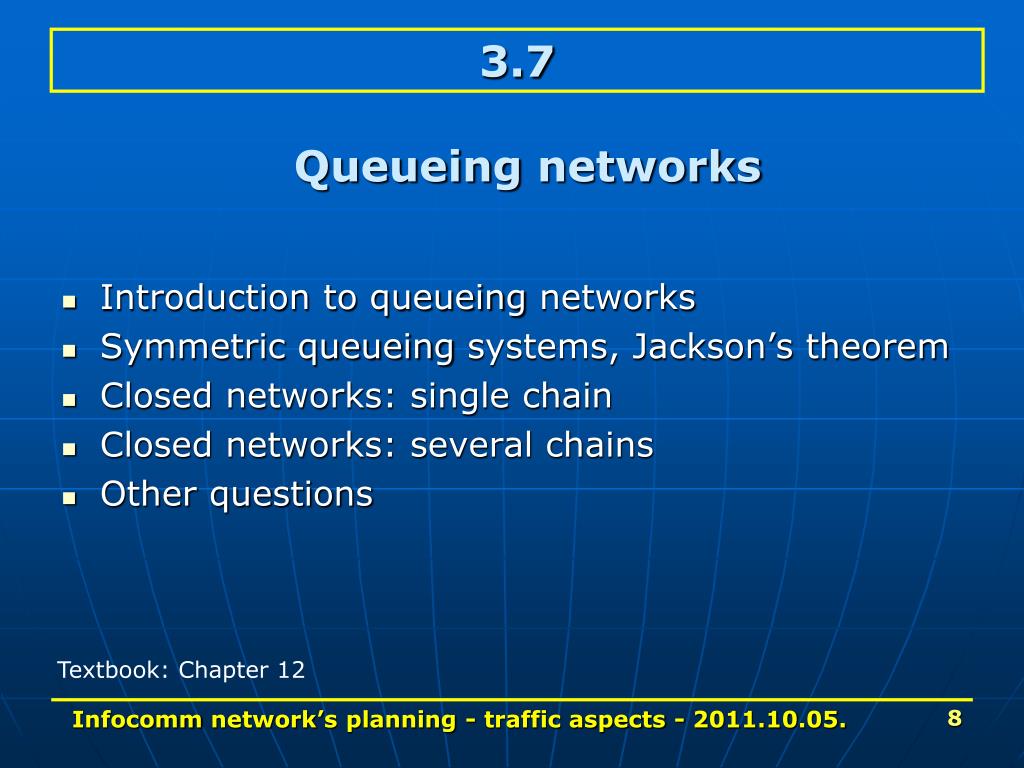 3.7

Queueing networks

- Introduction to queueing networks
- Symmetric queueing systems, Jackson’s theorem
- Closed networks: single chain
- Closed networks: several chains
- Other questions

Textbook: Chapter 12

Infocomm network’s planning - traffic aspects - 2011.10.05.

8